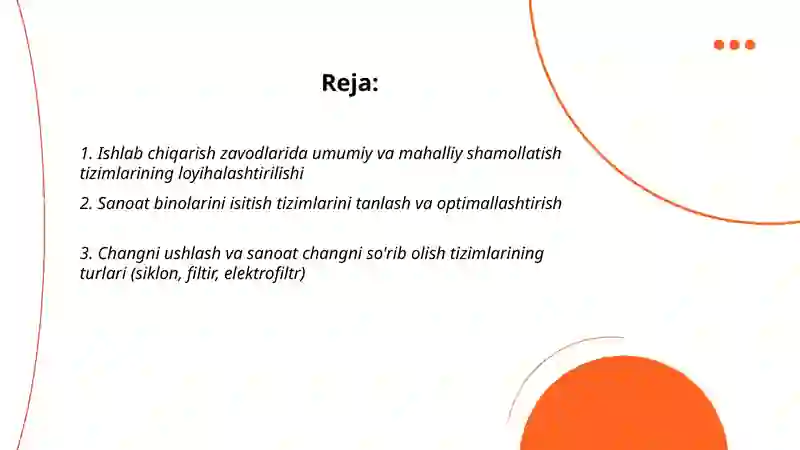 Reja:

1. Ishlab chiqarish zavodlarida umumiy va mahalliy shamollatish tizimlarining loyihalashtirilishi

2. Sanoat binolarini isitish tizimlarini tanlash va optimallashtirish

3. Changni ushlash va sanoat changni so'rib olish tizimlarining turlari (siklon, filtir, elektrofiltr)